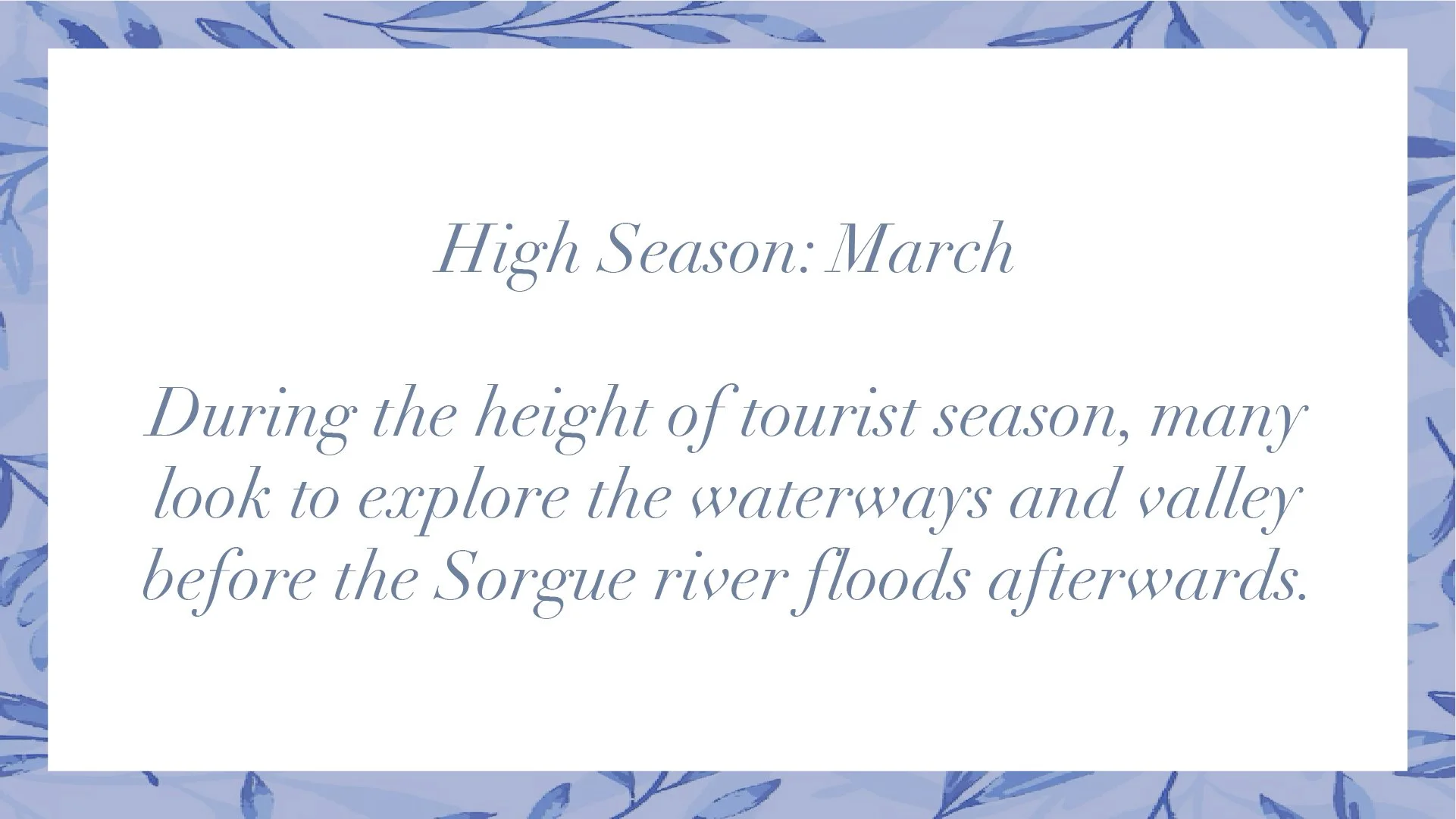 High Season: March

During the height of tourist season, many look to explore the waterways and valley before the Sorgue river floods afterwards.